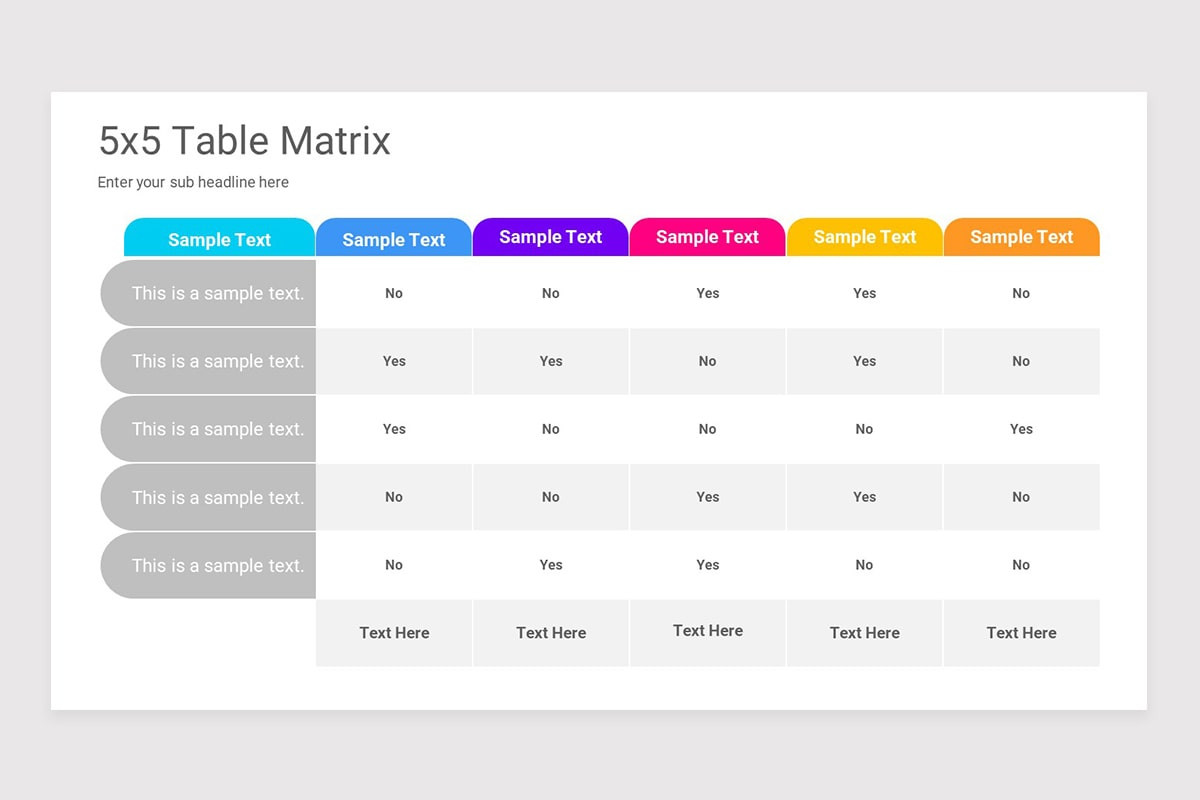 5x5 Table Matrix

Enter your sub headline here

| Sample Text | Sample Text | Sample Text | Sample Text | Sample Text | Sample Text |
|---|---|---|---|---|---|
| This is a sample text. | No | No | Yes | Yes | No |
| This is a sample text. | Yes | Yes | No | Yes | No |
| This is a sample text. | Yes | No | No | No | Yes |
| This is a sample text. | No | No | Yes | Yes | No |
| This is a sample text. | No | Yes | Yes | No | No |
| | Text Here | Text Here | Text Here | Text Here | Text Here |